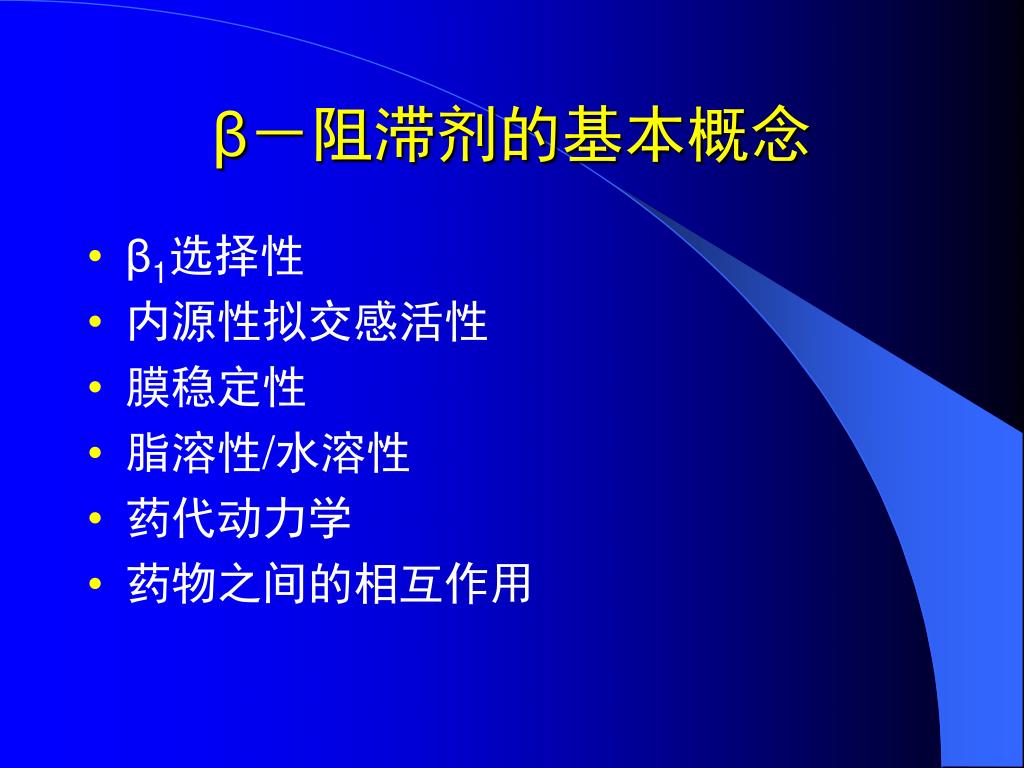 β－阻滞剂的基本概念

• $β_1$选择性
• 内源性拟交感活性
• 膜稳定性
• 脂溶性/水溶性
• 药代动力学
• 药物之间的相互作用